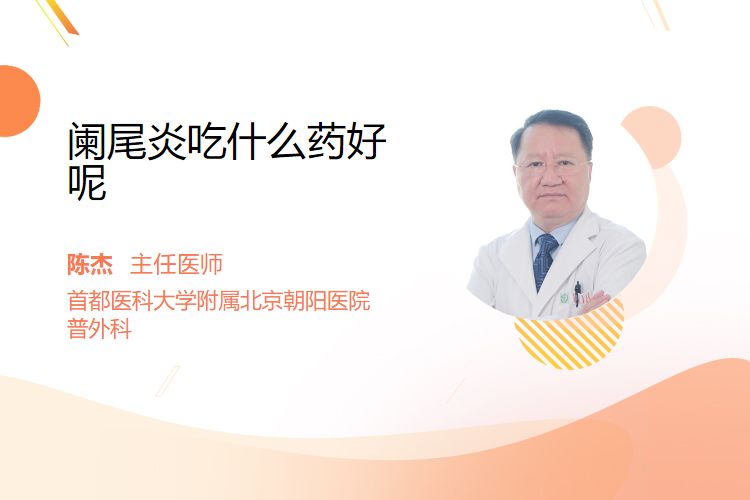 阑尾炎吃什么药好呢

陈杰 主任医师

首都医科大学附属北京朝阳医院
普外科